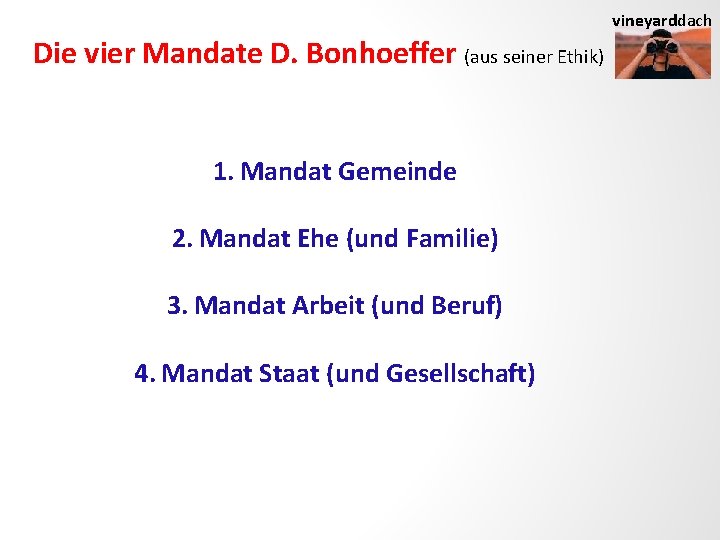 vineyarddach

Die vier Mandate D. Bonhoeffer (aus seiner Ethik)

1. Mandat Gemeinde

2. Mandat Ehe (und Familie)

3. Mandat Arbeit (und Beruf)

4. Mandat Staat (und Gesellschaft)